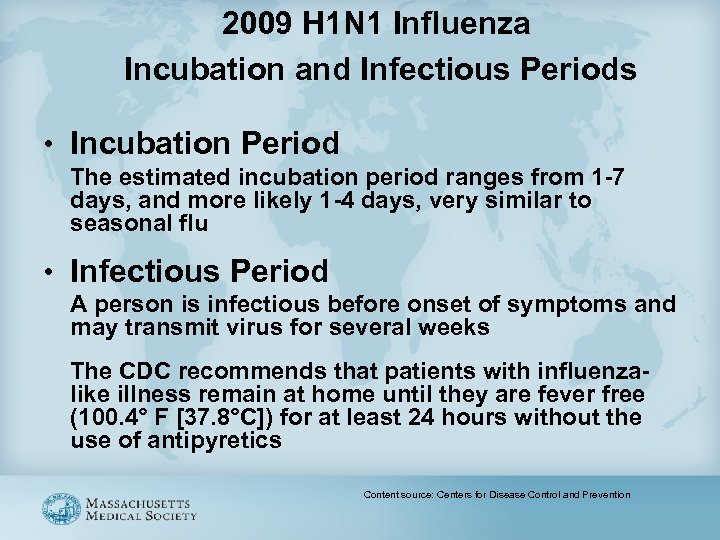 2009 H1N1 Influenza
Incubation and Infectious Periods

• Incubation Period
The estimated incubation period ranges from 1-7 days, and more likely 1-4 days, very similar to seasonal flu

• Infectious Period
A person is infectious before onset of symptoms and may transmit virus for several weeks

The CDC recommends that patients with influenza-like illness remain at home until they are fever free (100.4° F [37.8°C]) for at least 24 hours without the use of antipyretics

Content source: Centers for Disease Control and Prevention

MASSACHUSETTS MEDICAL SOCIETY